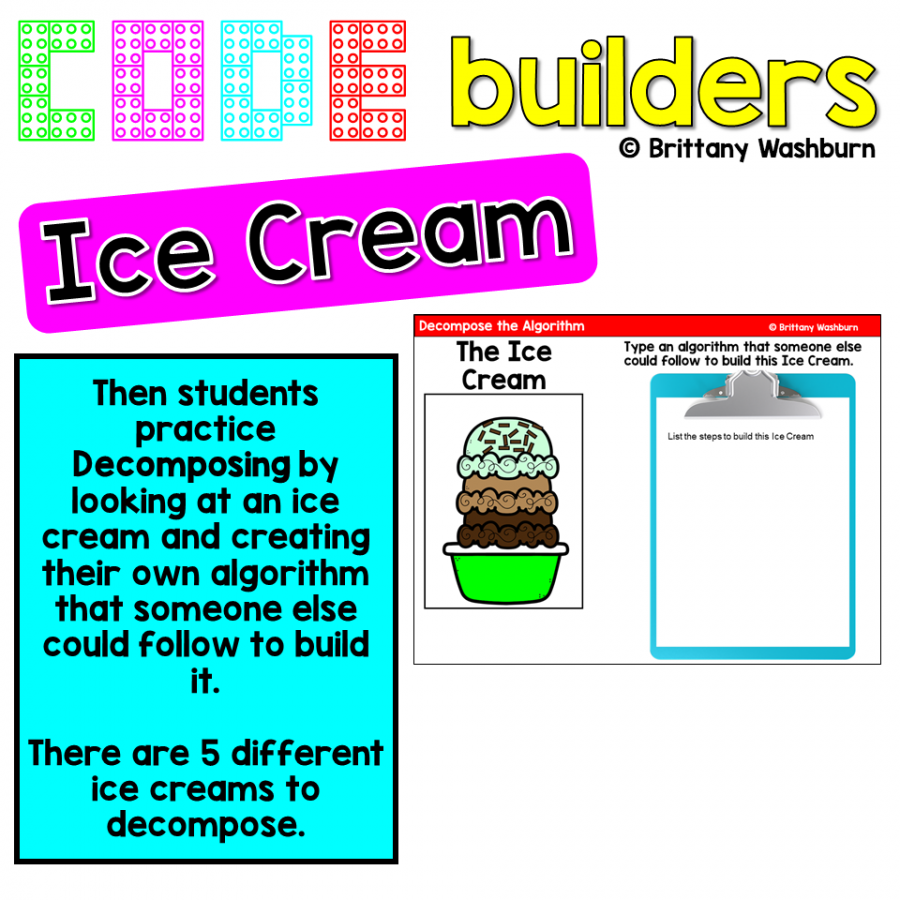 CODE builders
© Brittany Washburn

Ice Cream

Then students practice Decomposing by looking at an ice cream and creating their own algorithm that someone else could follow to build it.

There are 5 different ice creams to decompose.

Decompose the Algorithm
© Brittany Washburn

The Ice Cream

Type an algorithm that someone else could follow to build this Ice Cream.

List the steps to build this Ice Cream